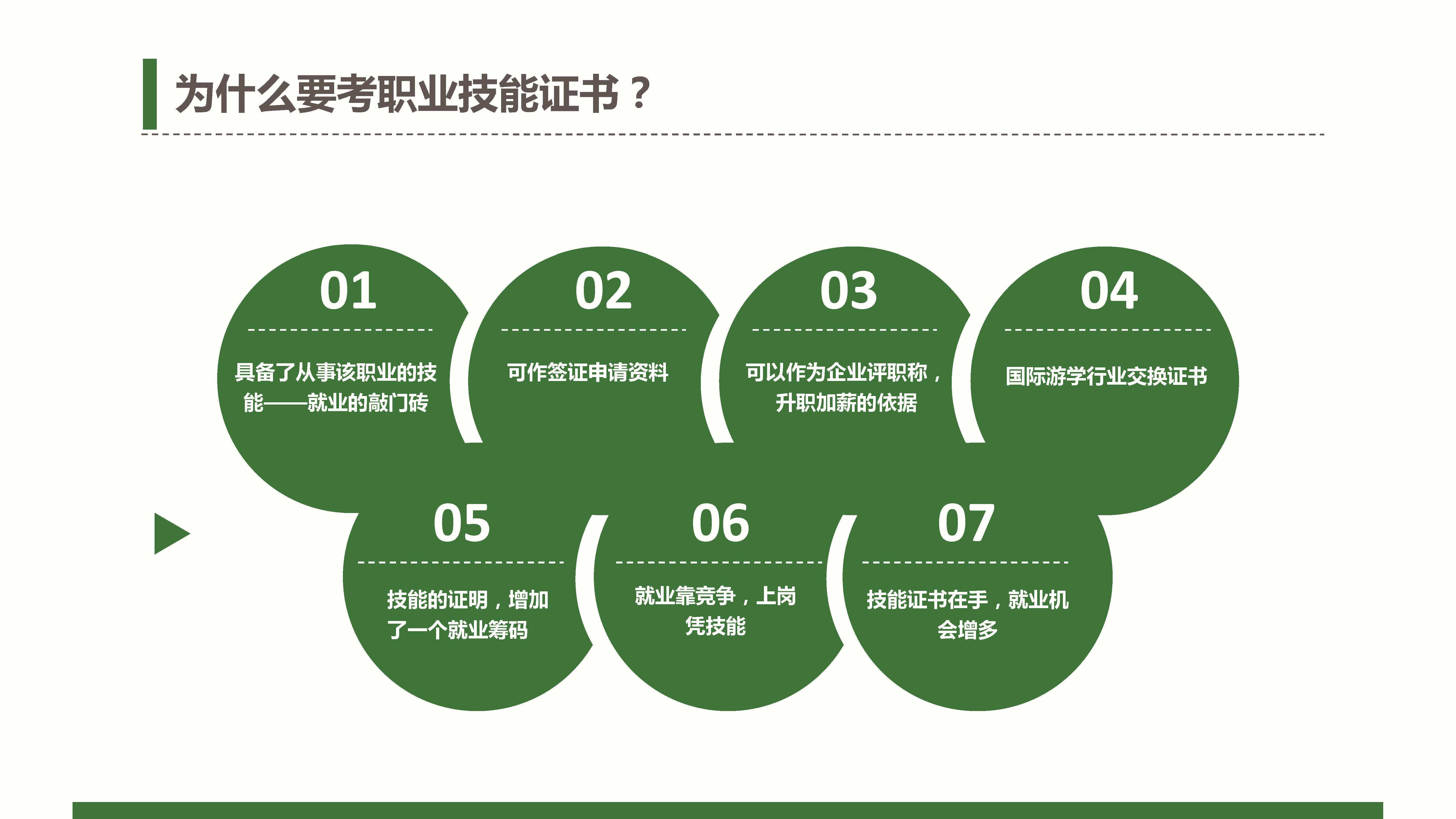 为什么要考职业技能证书？

01

具备了从事该职业的技能——就业的敲门砖

02

可作签证申请资料

03

可以作为企业评职称，升职加薪的依据

04

国际游学行业交换证书

05

技能的证明，增加了一个就业筹码

06

就业靠竞争，上岗凭技能

07

技能证书在手，就业机会增多